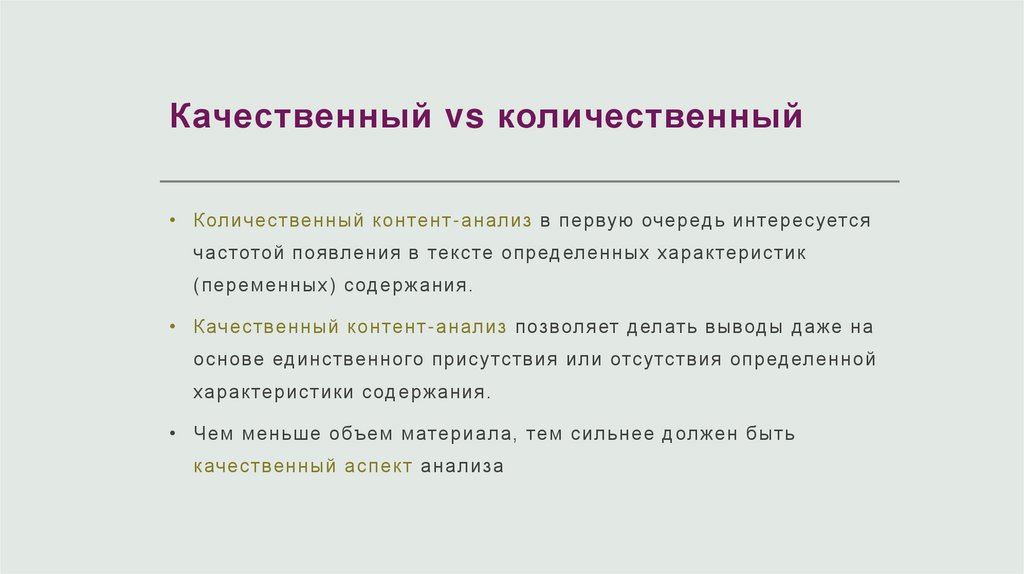 Качественный vs количественный

• Количественный контент-анализ в первую очередь интересуется частотой появления в тексте определенных характеристик (переменных) содержания.

• Качественный контент-анализ позволяет делать выводы даже на основе единственного присутствия или отсутствия определенной характеристики содержания.

• Чем меньше объем материала, тем сильнее должен быть качественный аспект анализа